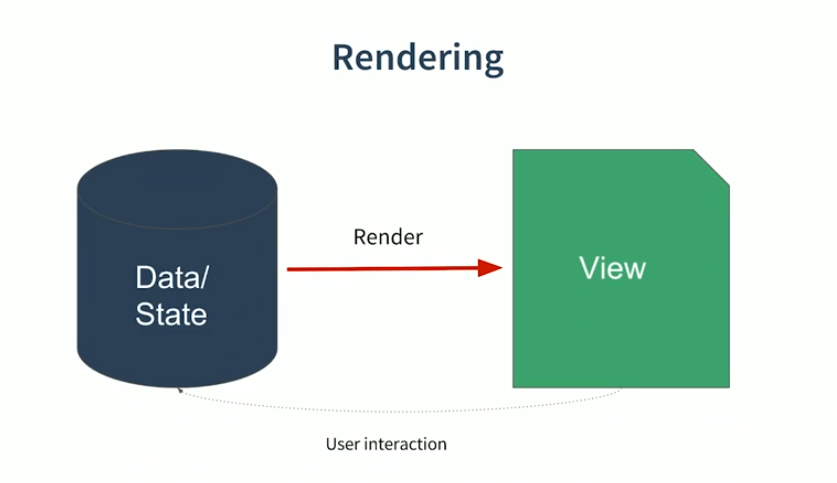 Rendering

Data/
State

Render

View

User interaction